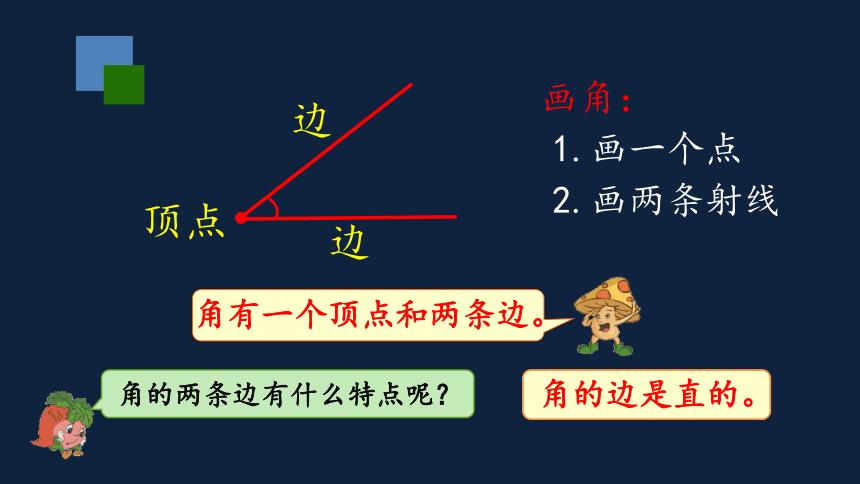 边

顶点

边

画角：
1. 画一个点
2. 画两条射线

角有一个顶点和两条边。

角的两条边有什么特点呢？

角的边是直的。